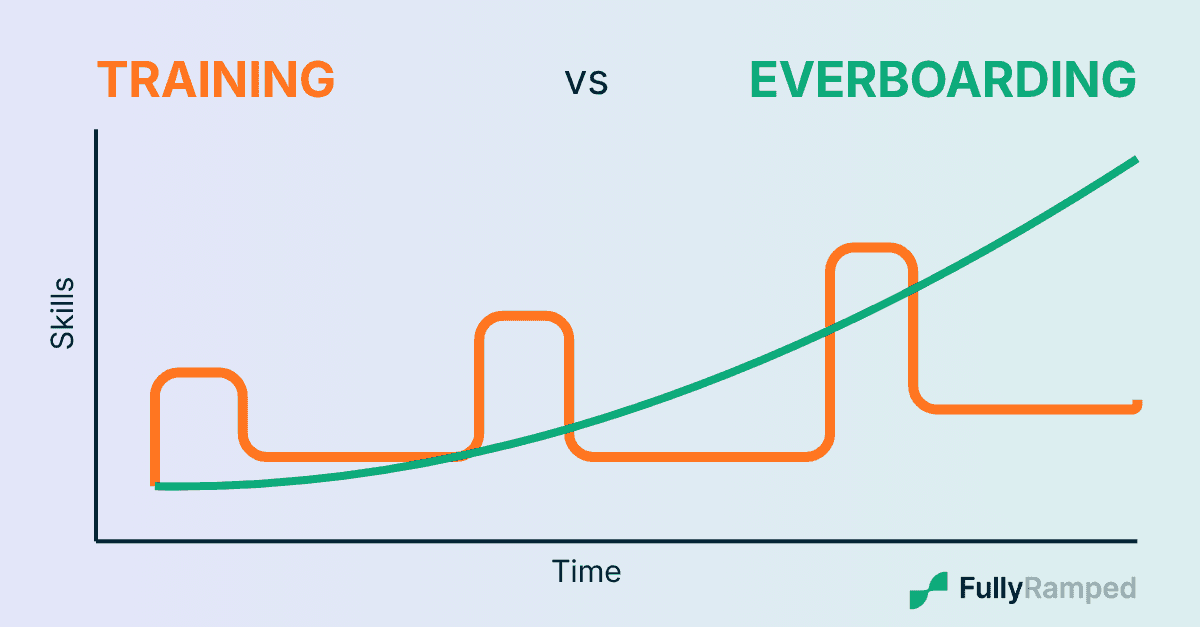 TRAINING vs EVERBOARDING

Skills

Time

FullyRamped